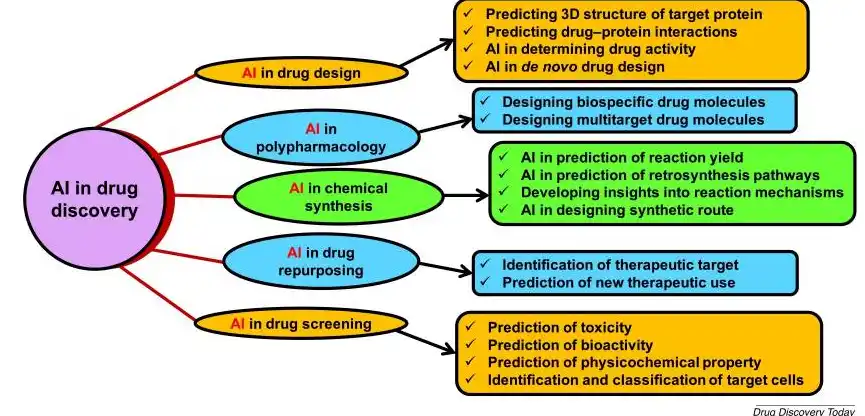 AI in drug discovery

AI in drug design

✓ Predicting 3D structure of target protein
✓ Predicting drug–protein interactions
✓ AI in determining drug activity
✓ AI in de novo drug design

AI in polypharmacology

✓ Designing biospecific drug molecules
✓ Designing multitarget drug molecules

AI in chemical synthesis

✓ AI in prediction of reaction yield
✓ AI in prediction of retrosynthesis pathways
✓ Developing insights into reaction mechanisms
✓ AI in designing synthetic route

AI in drug repurposing

✓ Identification of therapeutic target
✓ Prediction of new therapeutic use

AI in drug screening

✓ Prediction of toxicity
✓ Prediction of bioactivity
✓ Prediction of physicochemical property
✓ Identification and classification of target cells

Drug Discovery Today